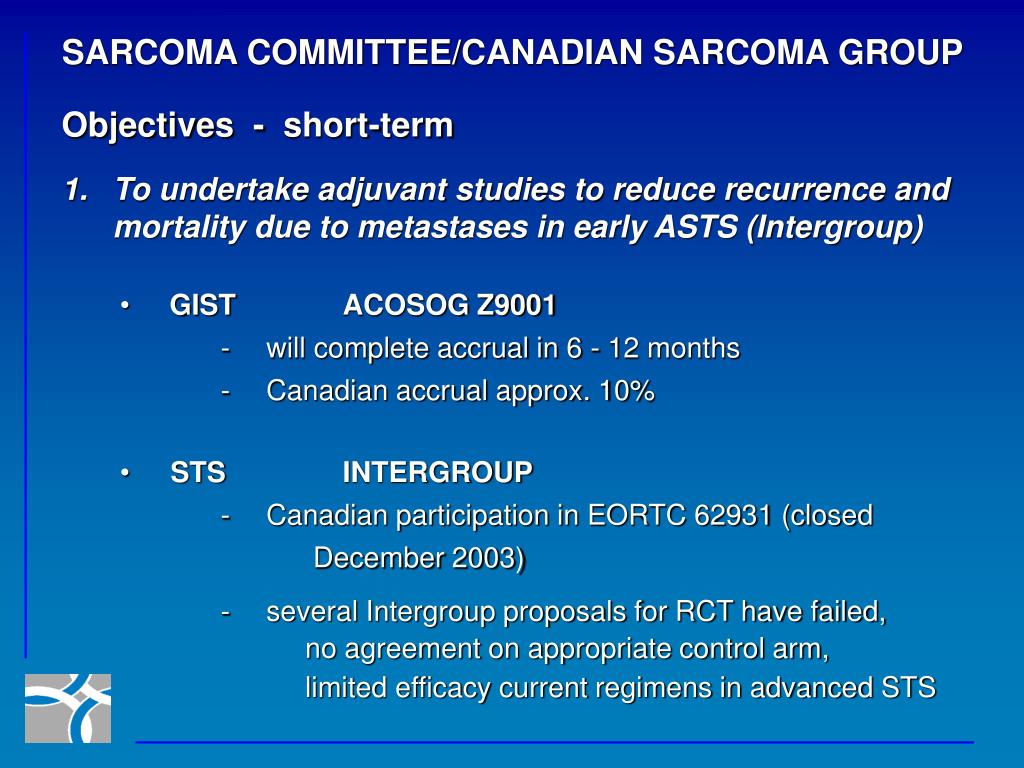 SARCOMA COMMITTEE/CANADIAN SARCOMA GROUP

Objectives - short-term

1. To undertake adjuvant studies to reduce recurrence and mortality due to metastases in early ASTS (Intergroup)

• GIST ACOSOG Z9001

- will complete accrual in 6 - 12 months

- Canadian accrual approx. 10%

• STS INTERGROUP

- Canadian participation in EORTC 62931 (closed December 2003)

- several Intergroup proposals for RCT have failed, no agreement on appropriate control arm, limited efficacy current regimens in advanced STS